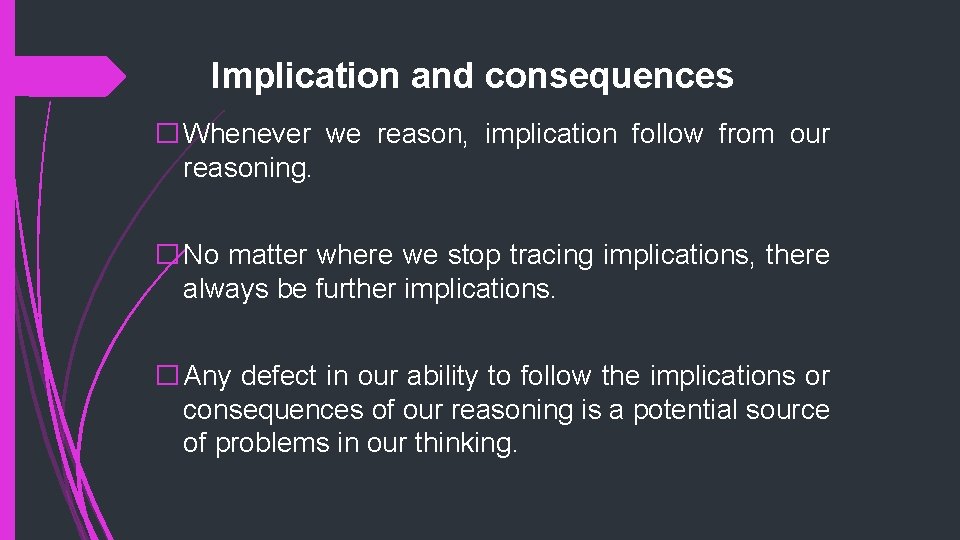 Implication and consequences

□ Whenever we reason, implication follow from our reasoning.

□ No matter where we stop tracing implications, there always be further implications.

□ Any defect in our ability to follow the implications or consequences of our reasoning is a potential source of problems in our thinking.